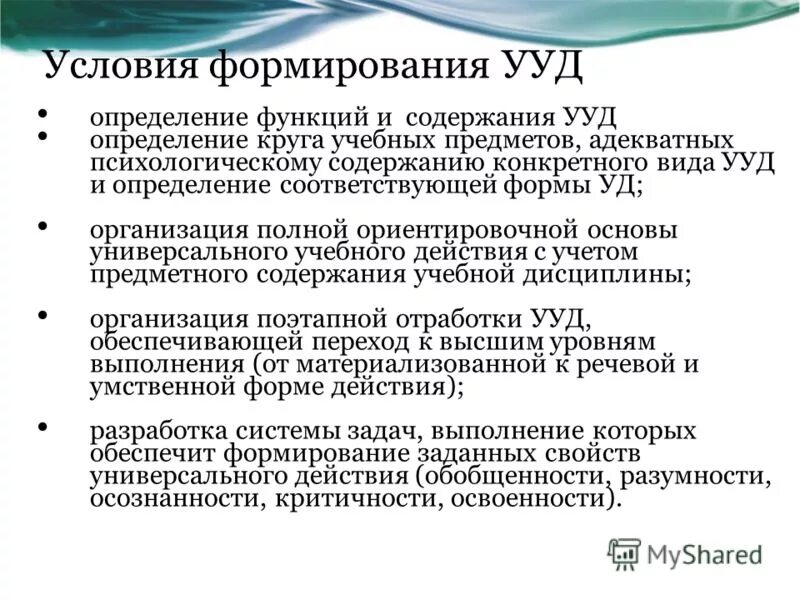 Условия формирования УУД

• определение функций и содержания УУД
• определение круга учебных предметов, адекватных психологическому содержанию конкретного вида УУД и определение соответствующей формы УД;

• организация полной ориентировочной основы универсального учебного действия с учетом предметного содержания учебной дисциплины;

• организация поэтапной отработки УУД, обеспечивающей переход к высшим уровням выполнения (от материализованной к речевой и умственной форме действия);

• разработка системы задач, выполнение которых обеспечит формирование заданных свойств универсального действия (обобщенности, разумности, осознанности, критичности, освоенности).

MyShared